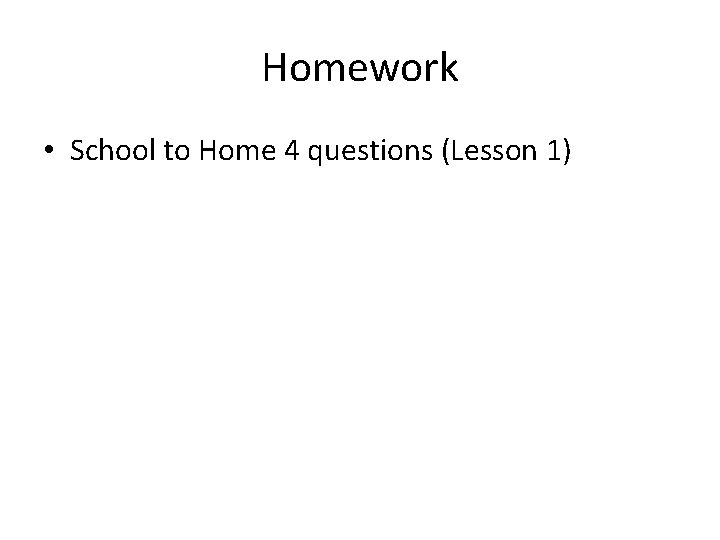 Homework

• School to Home 4 questions (Lesson 1)